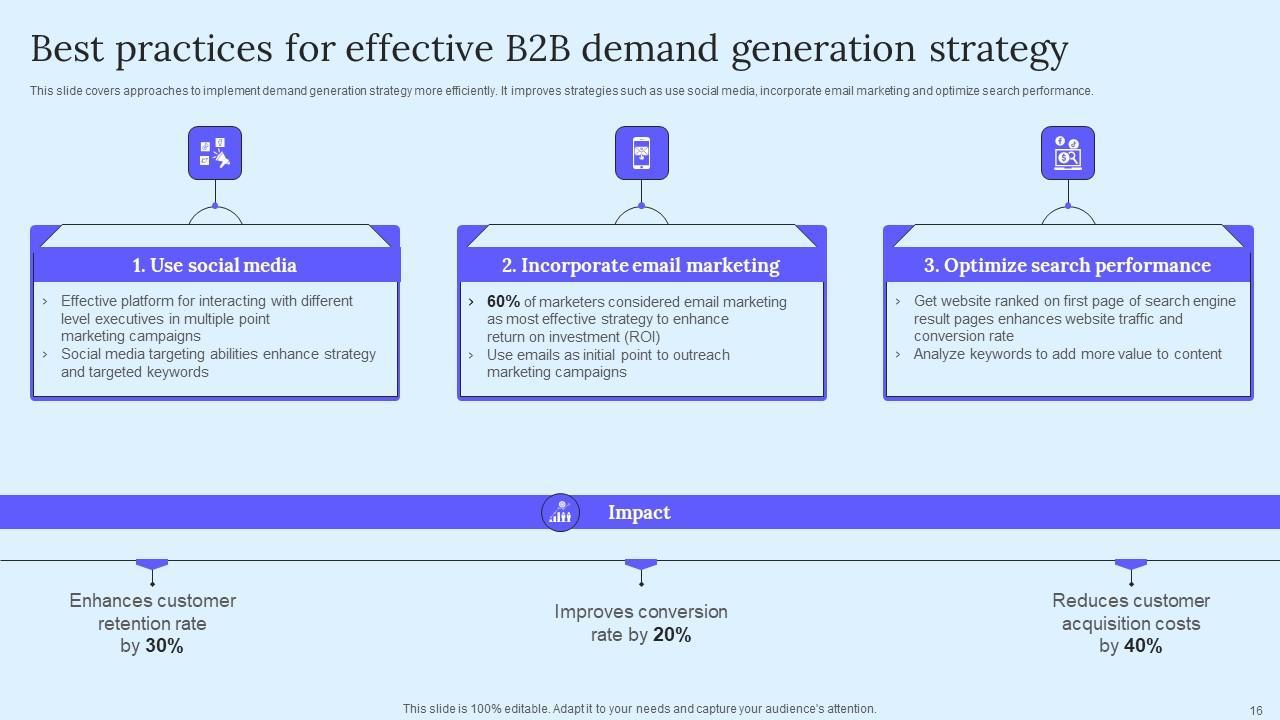 Best practices for effective B2B demand generation strategy

This slide covers approaches to implement demand generation strategy more efficiently. It improves strategies such as use social media, incorporate email marketing and optimize search performance.

1. Use social media

› Effective platform for interacting with different level executives in multiple point marketing campaigns
› Social media targeting abilities enhance strategy and targeted keywords

2. Incorporate email marketing

› 60% of marketers considered email marketing as most effective strategy to enhance return on investment (ROI)
› Use emails as initial point to outreach marketing campaigns

3. Optimize search performance

› Get website ranked on first page of search engine result pages enhances website traffic and conversion rate
› Analyze keywords to add more value to content

Impact

Enhances customer retention rate by 30%

Improves conversion rate by 20%

Reduces customer acquisition costs by 40%

This slide is 100% editable. Adapt it to your needs and capture your audience's attention.

16